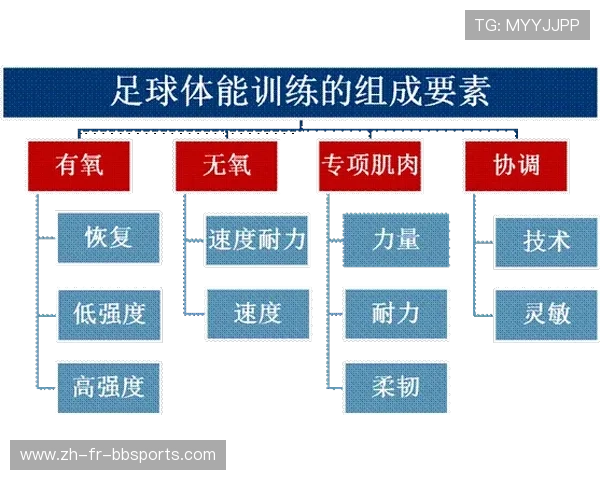 TG: MYYJJPP

足球体能训练的组成要素

有氧

恢复

低强度

高强度

无氧

速度耐力

速度

专项肌肉

力量

耐力

柔韧

协调

技术

灵敏

www.zh-fr-bbsports.com